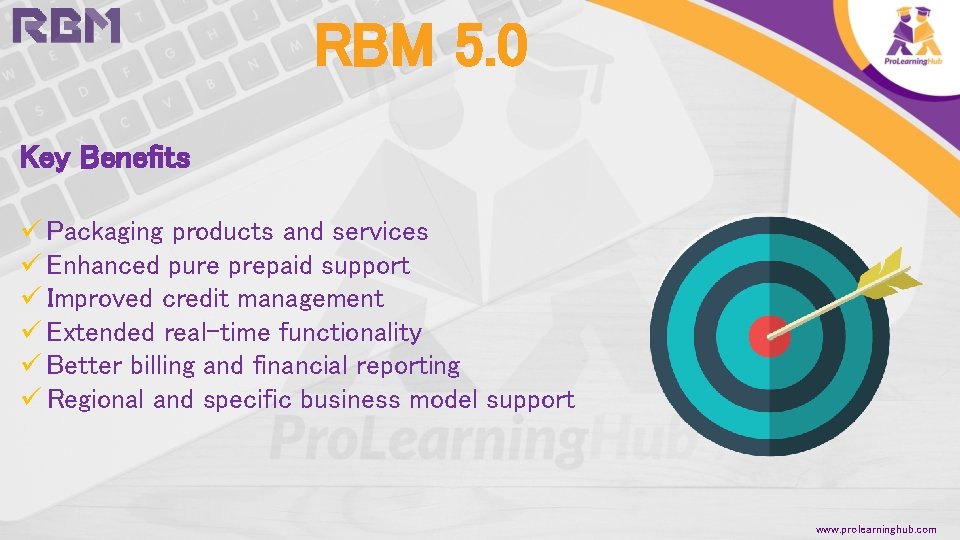 RBM

RBM 5.0

ProLearningHub

Key Benefits

✓ Packaging products and services
✓ Enhanced pure prepaid support
✓ Improved credit management
✓ Extended real-time functionality
✓ Better billing and financial reporting
✓ Regional and specific business model support

ProLearningHub

www.prolearninghub.com